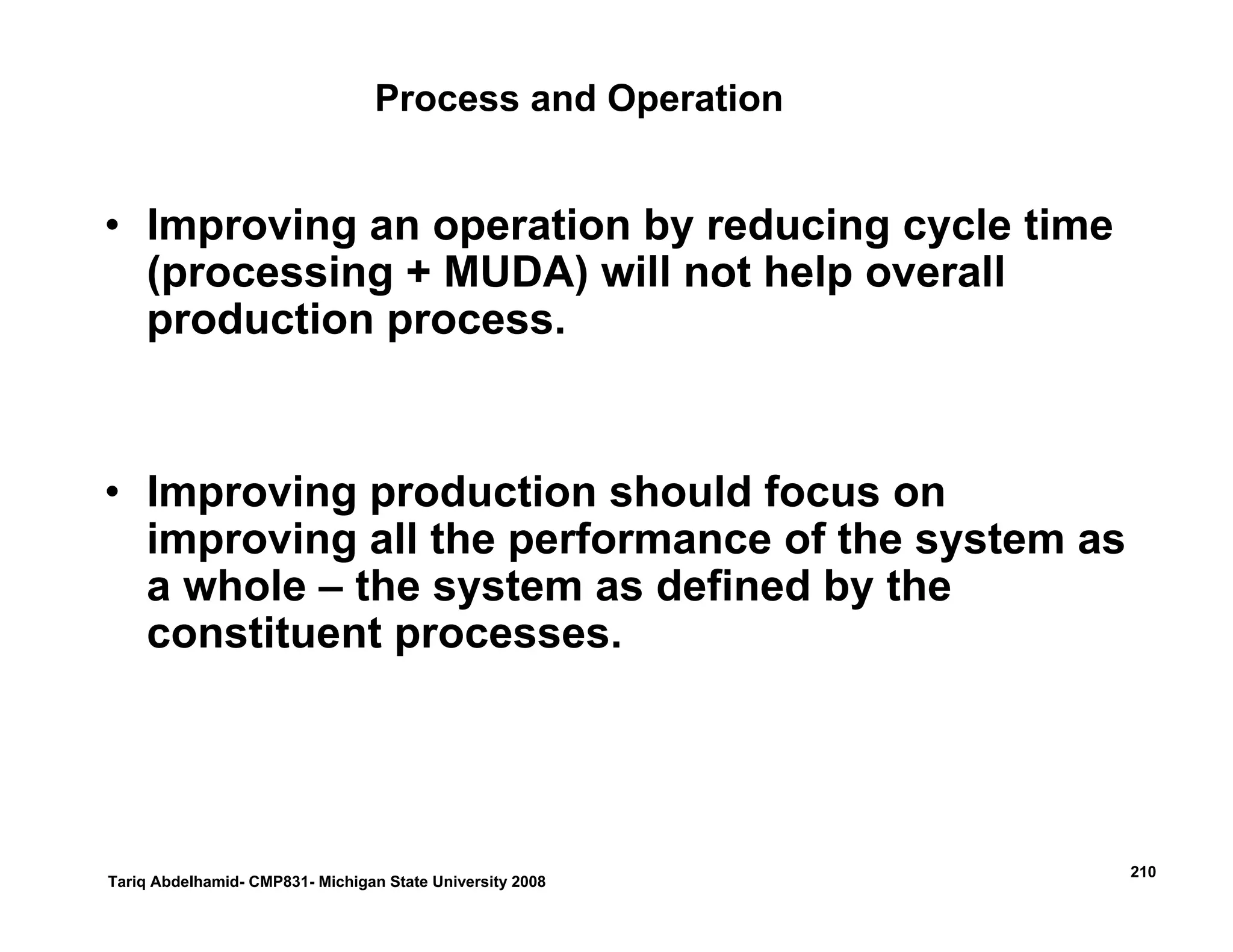 Process and Operation

• Improving an operation by reducing cycle time (processing + MUDA) will not help overall production process.

• Improving production should focus on improving all the performance of the system as a whole – the system as defined by the constituent processes.

Tariq Abdelhamid- CMP831- Michigan State University 2008

210